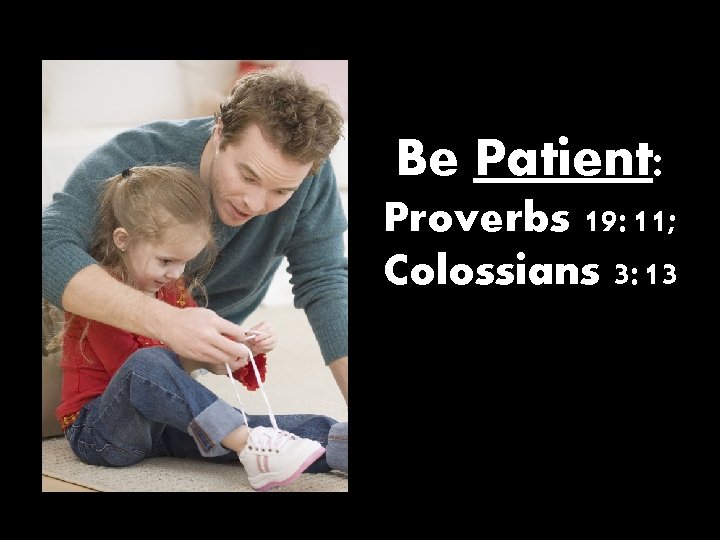 Be Patient:
Proverbs 19:11;
Colossians 3:13